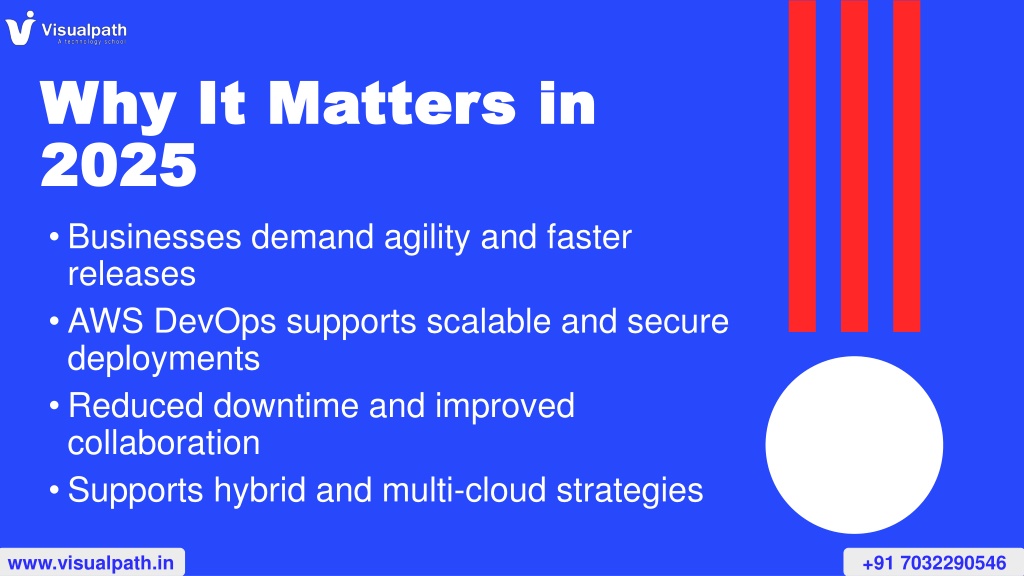 Visualpath
A technology school

Why It Matters in 2025

• Businesses demand agility and faster releases
• AWS DevOps supports scalable and secure deployments
• Reduced downtime and improved collaboration
• Supports hybrid and multi-cloud strategies

www.visualpath.in

+91 7032290546